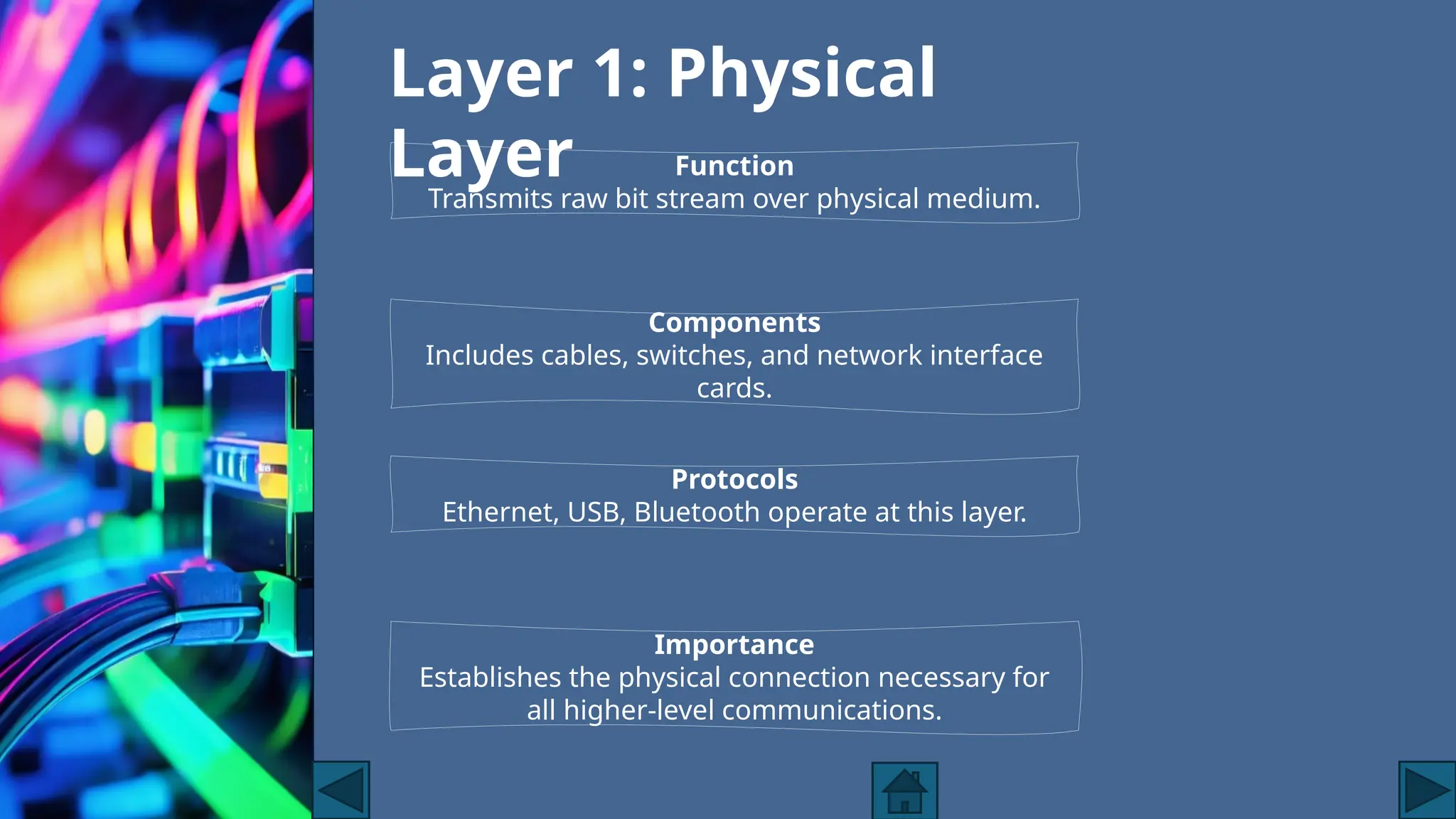 Layer 1: Physical Layer

Function
Transmits raw bit stream over physical medium.

Components
Includes cables, switches, and network interface cards.

Protocols
Ethernet, USB, Bluetooth operate at this layer.

Importance
Establishes the physical connection necessary for all higher-level communications.